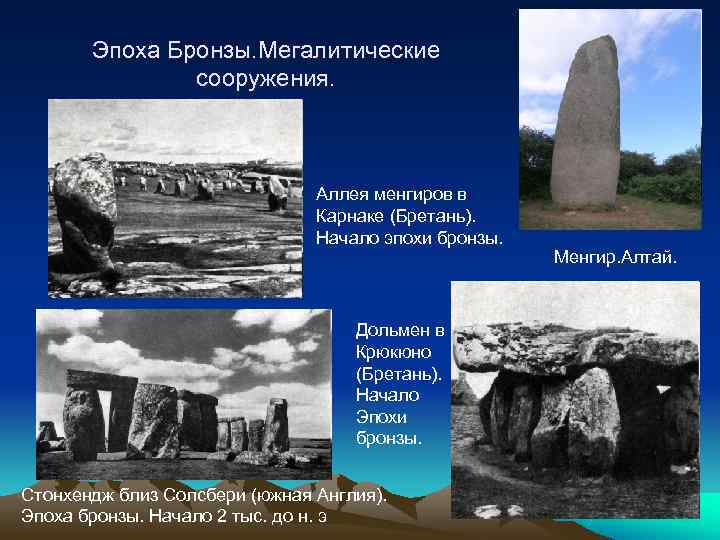 Эпоха Бронзы.Мегалитические сооружения.

Аллея менгиров в Карнаке (Бретань). Начало эпохи бронзы.

Менгир.Алтай.

Дольмен в Крюкюно (Бретань). Начало Эпохи бронзы.

Стонхендж близ Солсбери (южная Англия). Эпоха бронзы. Начало 2 тыс. до н. э